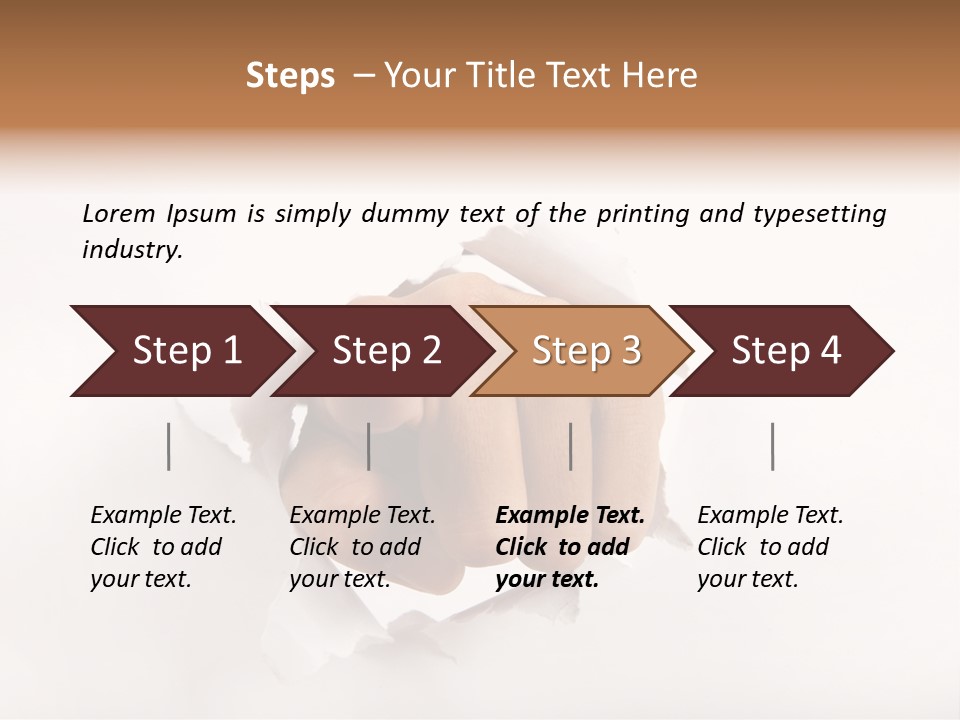 Steps – Your Title Text Here

Lorem Ipsum is simply dummy text of the printing and typesetting industry.

Step 1

Step 2

Step 3

Step 4

Example Text. Click to add your text.

Example Text. Click to add your text.

Example Text. Click to add your text.

Example Text. Click to add your text.